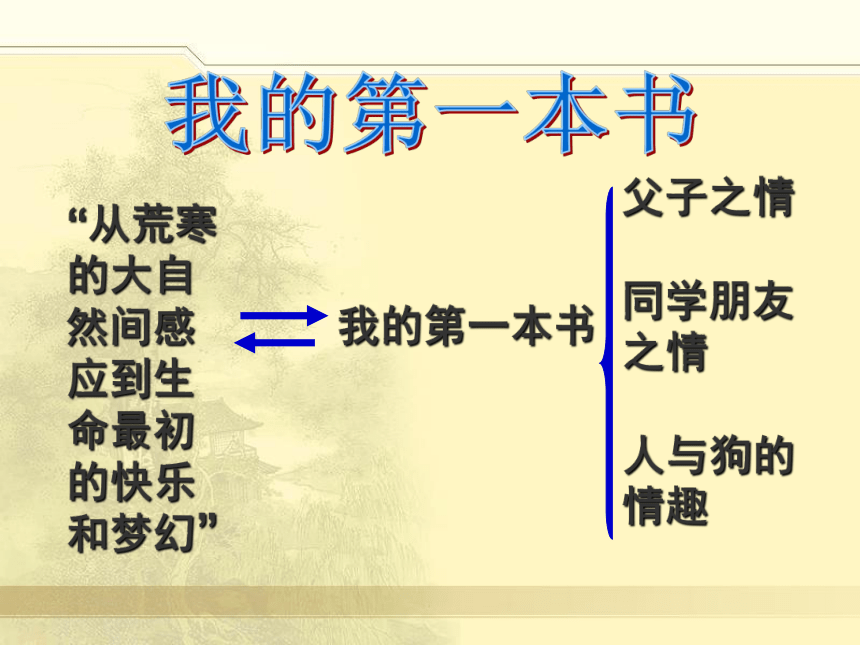 我的第一本书

“从荒寒的大自然间感应到生命最初的快乐和梦幻”

我的第一本书

父子之情

同学朋友之情

人与狗的情趣